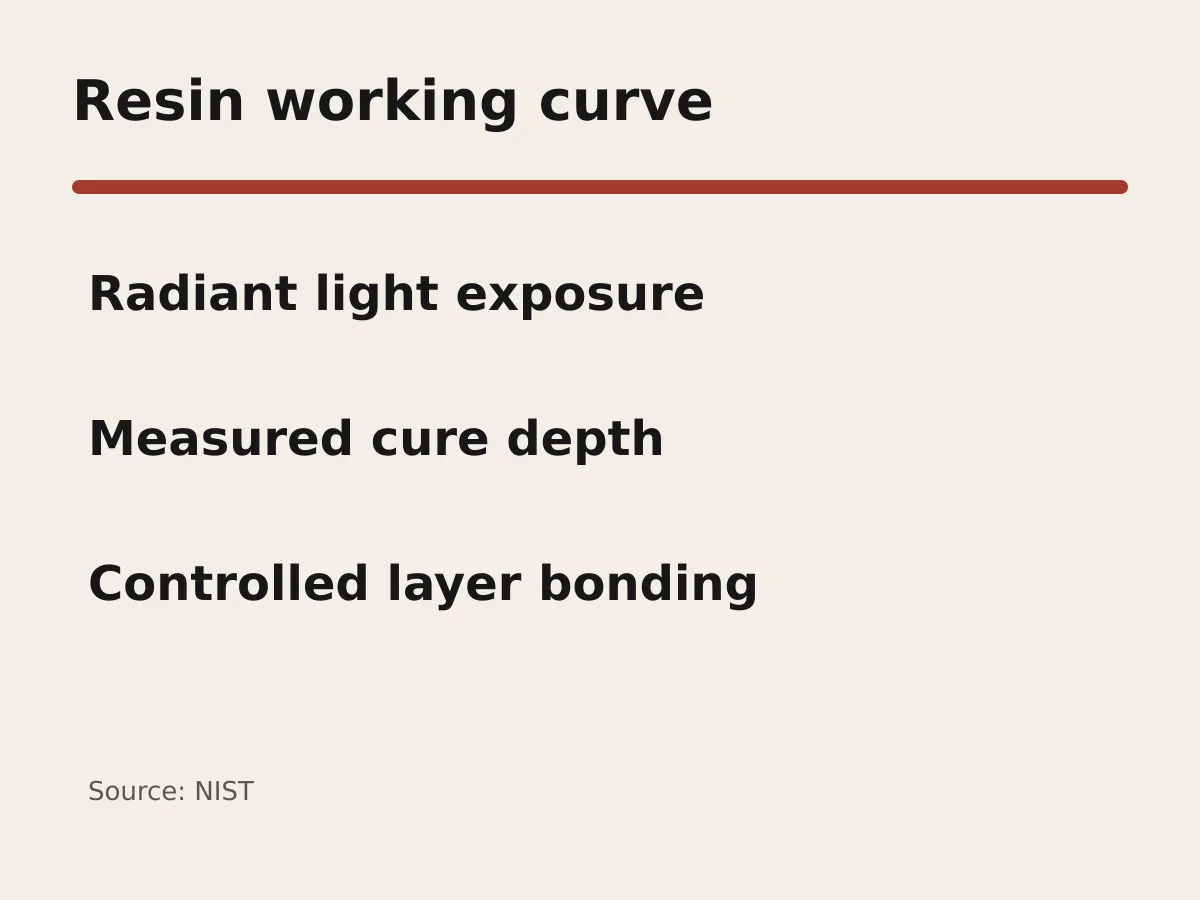 Resin working curve

Radiant light exposure

Measured cure depth

Controlled layer bonding

Source: NIST